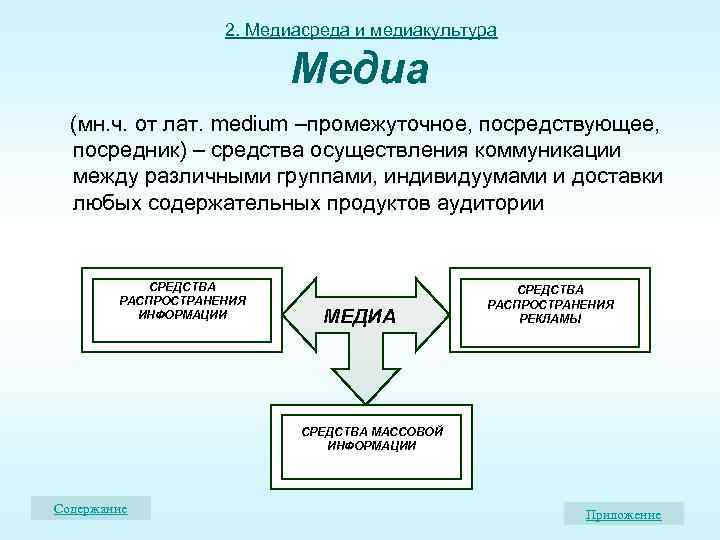 2. Медиасреда и медиакультура

Медиа

(мн.ч. от лат. medium –промежуточное, посредствующее, посредник) – средства осуществления коммуникации между различными группами, индивидуумами и доставки любых содержательных продуктов аудитории

СРЕДСТВА РАСПРОСТРАНЕНИЯ ИНФОРМАЦИИ

МЕДИА

СРЕДСТВА РАСПРОСТРАНЕНИЯ РЕКЛАМЫ

СРЕДСТВА МАССОВОЙ ИНФОРМАЦИИ

Содержание

Приложение